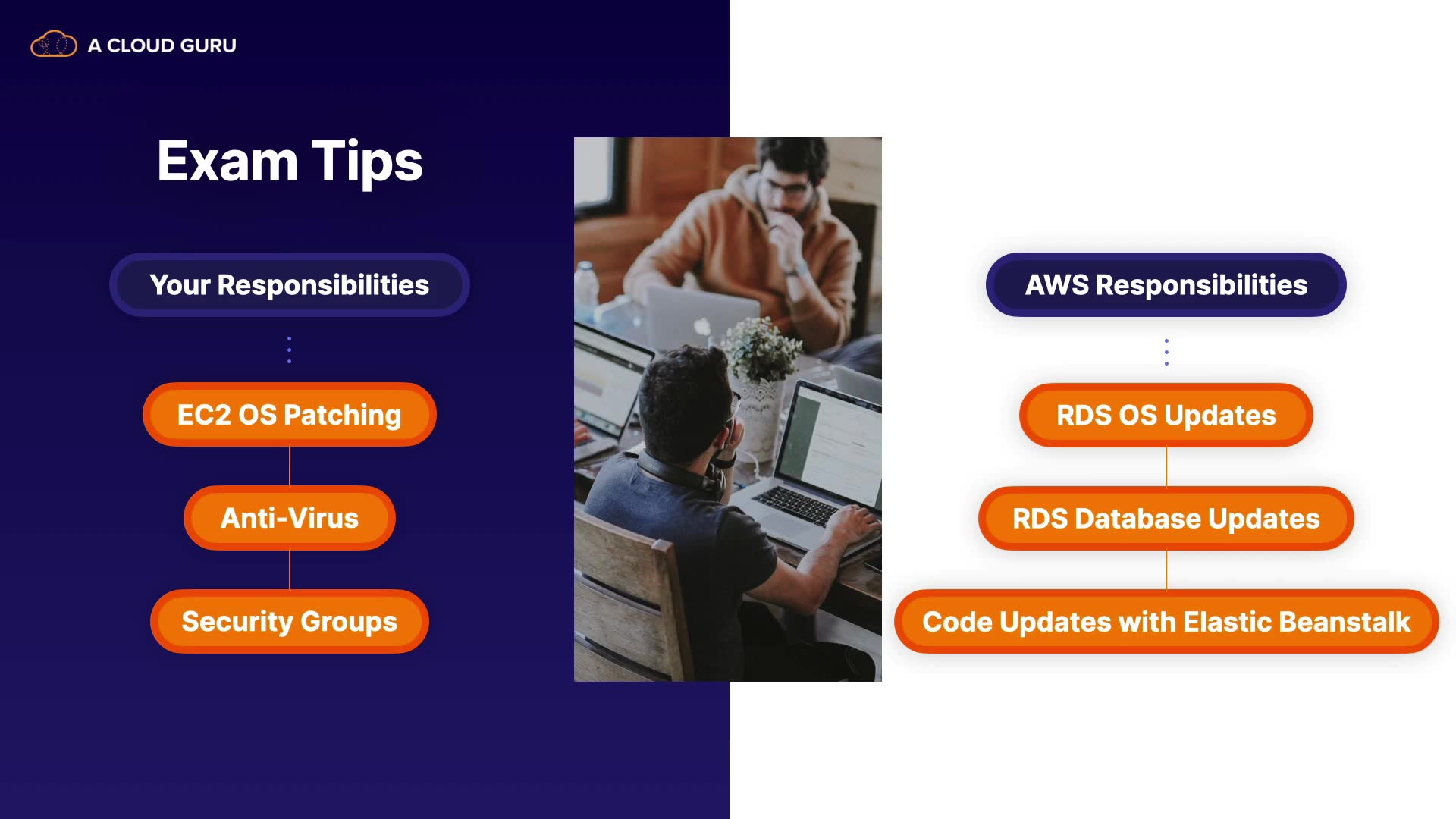 A CLOUD GURU

Exam Tips

Your Responsibilities

EC2 OS Patching

Anti-Virus

Security Groups

AWS Responsibilities

RDS OS Updates

RDS Database Updates

Code Updates with Elastic Beanstalk